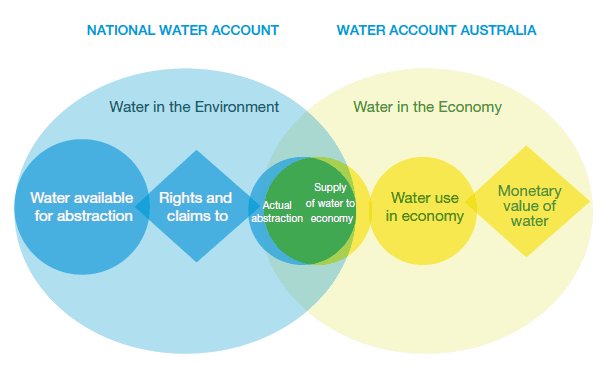 NATIONAL WATER ACCOUNT

WATER ACCOUNT AUSTRALIA

Water in the Environment

Water in the Economy

Water available for abstraction

Rights and claims to

Actual abstraction

Supply of water to economy

Water use in economy

Monetary value of water